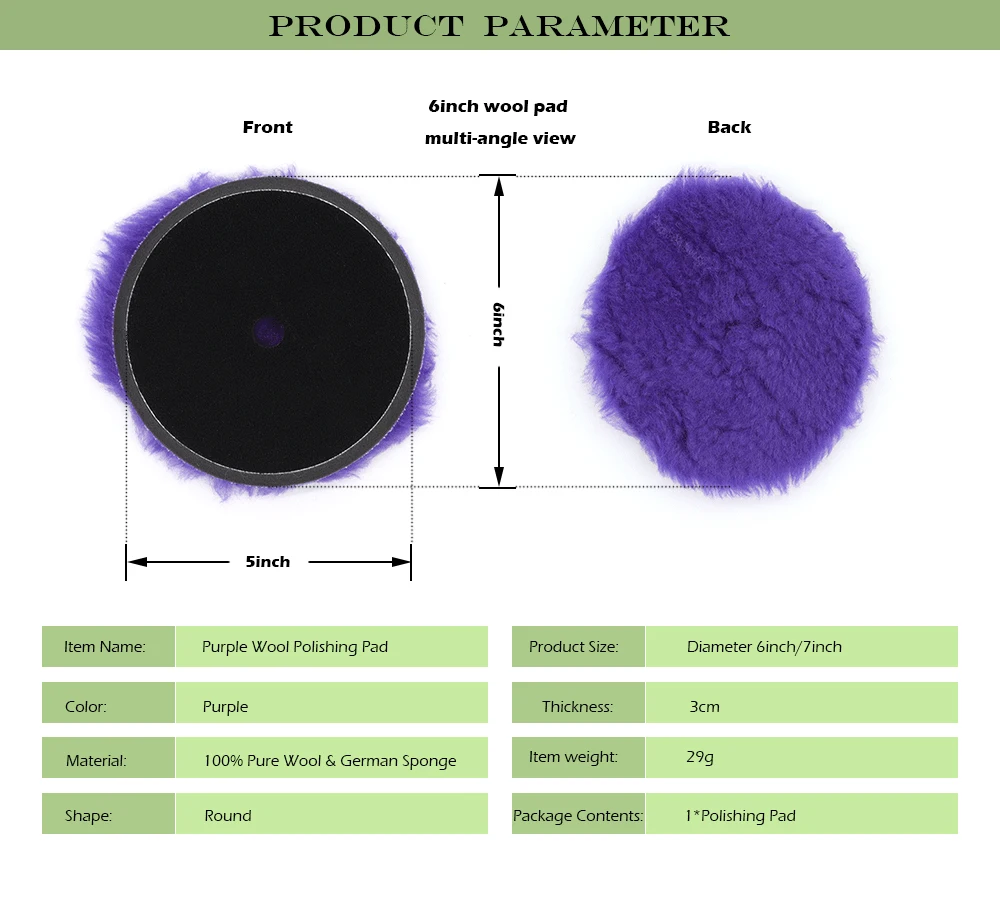 PRODUCT PARAMETER

Front

6inch wool pad
multi-angle view

Back

6inch

5inch

| Item Name: | Purple Wool Polishing Pad |
|---|---|
| Color: | Purple |
| Material: | 100% Pure Wool & German Sponge |
| Shape: | Round |

| Product Size: | Diameter 6inch/7inch |
|---|---|
| Thickness: | 3cm |
| Item weight: | 29g |
| Package Contents: | 1*Polishing Pad |